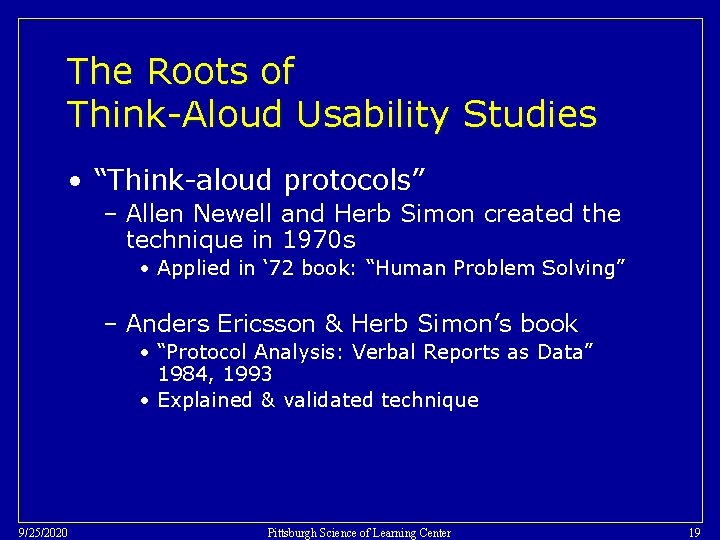 The Roots of
Think-Aloud Usability Studies

• “Think-aloud protocols”
– Allen Newell and Herb Simon created the technique in 1970s
• Applied in ‘72 book: “Human Problem Solving”

– Anders Ericsson & Herb Simon’s book
• “Protocol Analysis: Verbal Reports as Data” 1984, 1993
• Explained & validated technique

9/25/2020 Pittsburgh Science of Learning Center 19